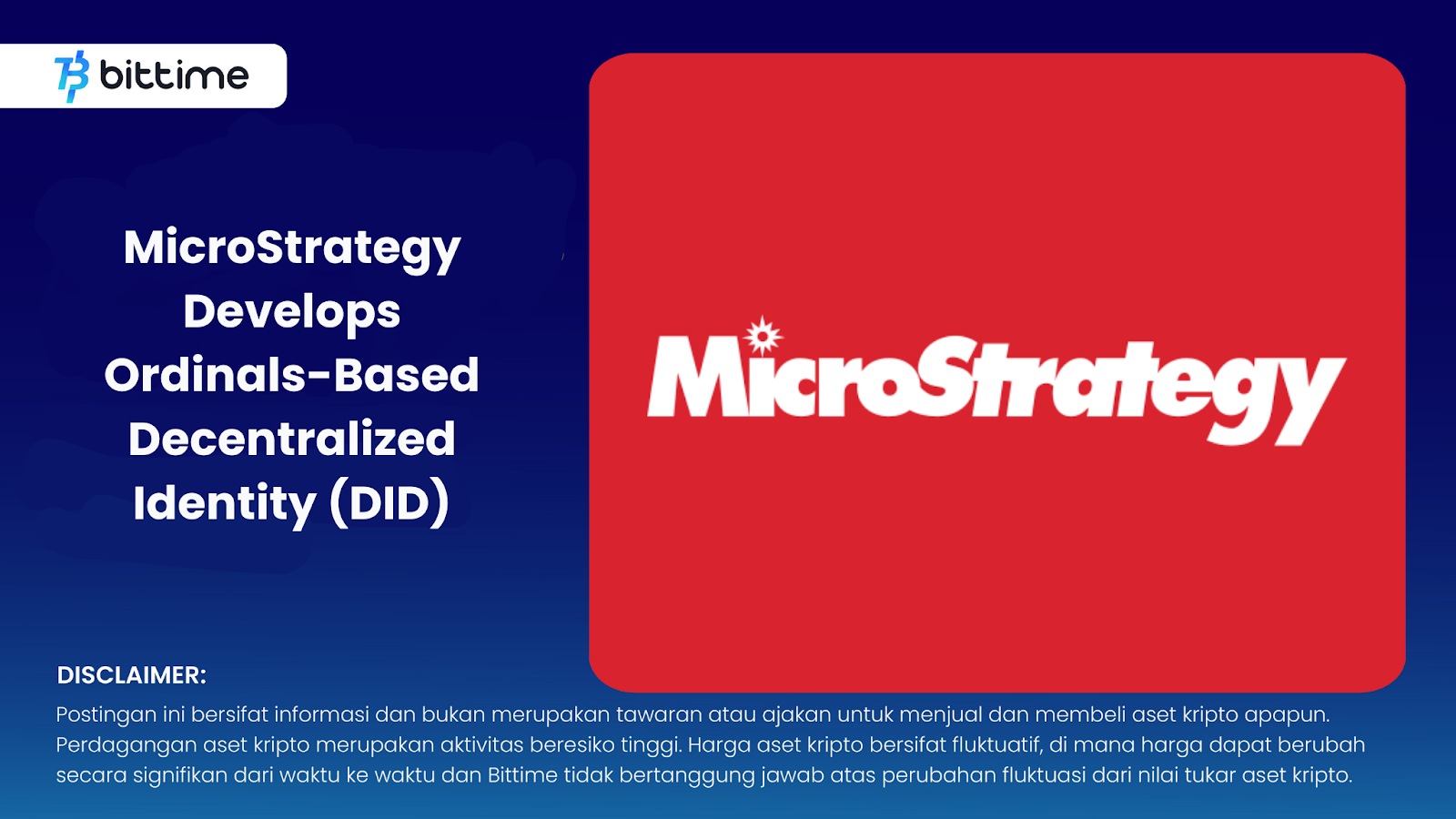 bittime

MicroStrategy Develops Ordinals-Based Decentralized Identity (DID)

MicroStrategy

DISCLAIMER:
Postingan ini bersifat informasi dan bukan merupakan tawaran atau ajakan untuk menjual dan membeli aset kripto apapun. Perdagangan aset kripto merupakan aktivitas beresiko tinggi. Harga aset kripto bersifat fluktuatif, di mana harga dapat berubah secara signifikan dari waktu ke waktu dan Bittime tidak bertanggung jawab atas perubahan fluktuasi dari nilai tukar aset kripto.